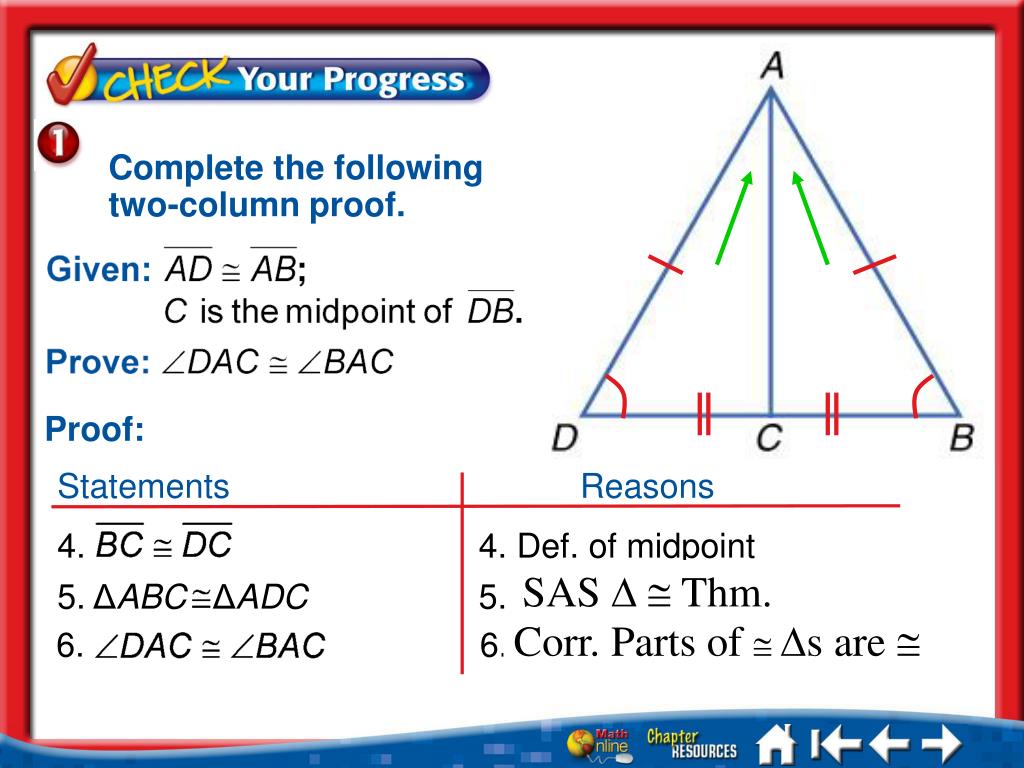 CHECK Your Progress

1

Complete the following two-column proof.

Given: $\overline{AD} \cong \overline{AB}$;
$C$ is the midpoint of $\overline{DB}$.

Prove: $\angle DAC \cong \angle BAC$

Proof:

A

D C B

| Statements | Reasons |
|---|---|
| 4. $\overline{BC} \cong \overline{DC}$ | 4. Def. of midpoint |
| 5. $\Delta ABC \cong \Delta ADC$ | 5. SAS $\Delta \cong$ Thm. |
| 6. $\angle DAC \cong \angle BAC$ | 6. Corr. Parts of $\cong$ $\Delta$s are $\cong$ |

Math Online Chapter RESOURCES